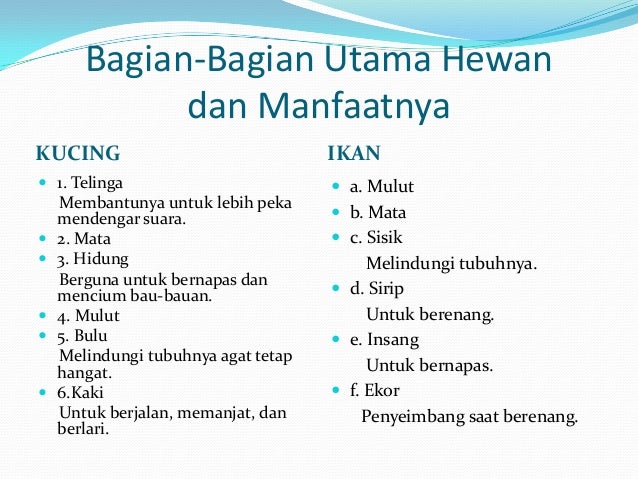 Bagian-Bagian Utama Hewan dan Manfaatnya

KUCING

- 1. Telinga
Membantunya untuk lebih peka mendengar suara.
- 2. Mata
- 3. Hidung
Berguna untuk bernapas dan mencium bau-bauan.
- 4. Mulut
- 5. Bulu
Melindungi tubuhnya agat tetap hangat.
- 6.Kaki
Untuk berjalan, memanjat, dan berlari.

IKAN

- a. Mulut
- b. Mata
- c. Sisik
Melindungi tubuhnya.
- d. Sirip
Untuk berenang.
- e. Insang
Untuk bernapas.
- f. Ekor
Penyeimbang saat berenang.